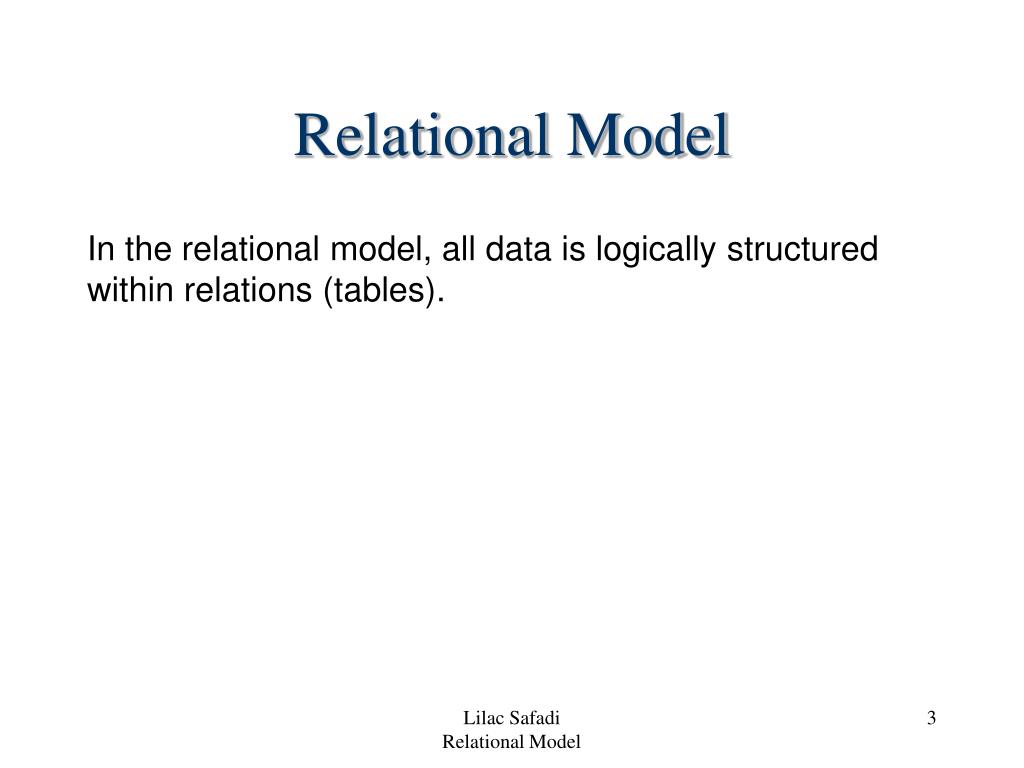 Relational Model

In the relational model, all data is logically structured within relations (tables).

Lilac Safadi
Relational Model

3